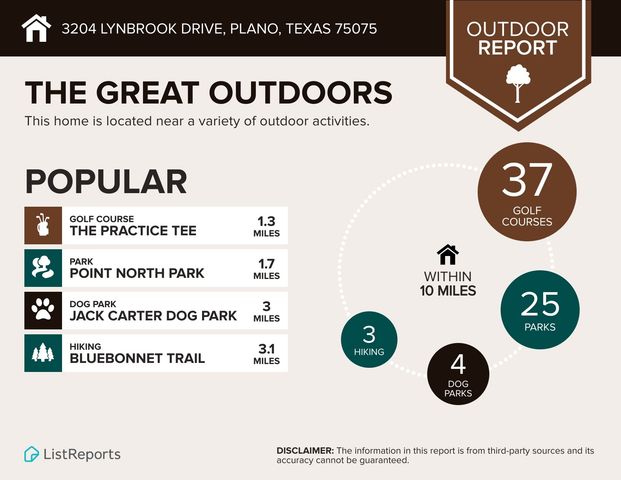 3204 LYNBROOK DRIVE, PLANO, TEXAS 75075

OUTDOOR REPORT

THE GREAT OUTDOORS

This home is located near a variety of outdoor activities.

POPULAR

GOLF COURSE
THE PRACTICE TEE
1.3 MILES

PARK
POINT NORTH PARK
1.7 MILES

DOG PARK
JACK CARTER DOG PARK
3 MILES

HIKING
BLUEBONNET TRAIL
3.1 MILES

37 GOLF COURSES

WITHIN 10 MILES

25 PARKS

3 HIKING

4 DOG PARKS

ListReports

DISCLAIMER: The information in this report is from third-party sources and its accuracy cannot be guaranteed.